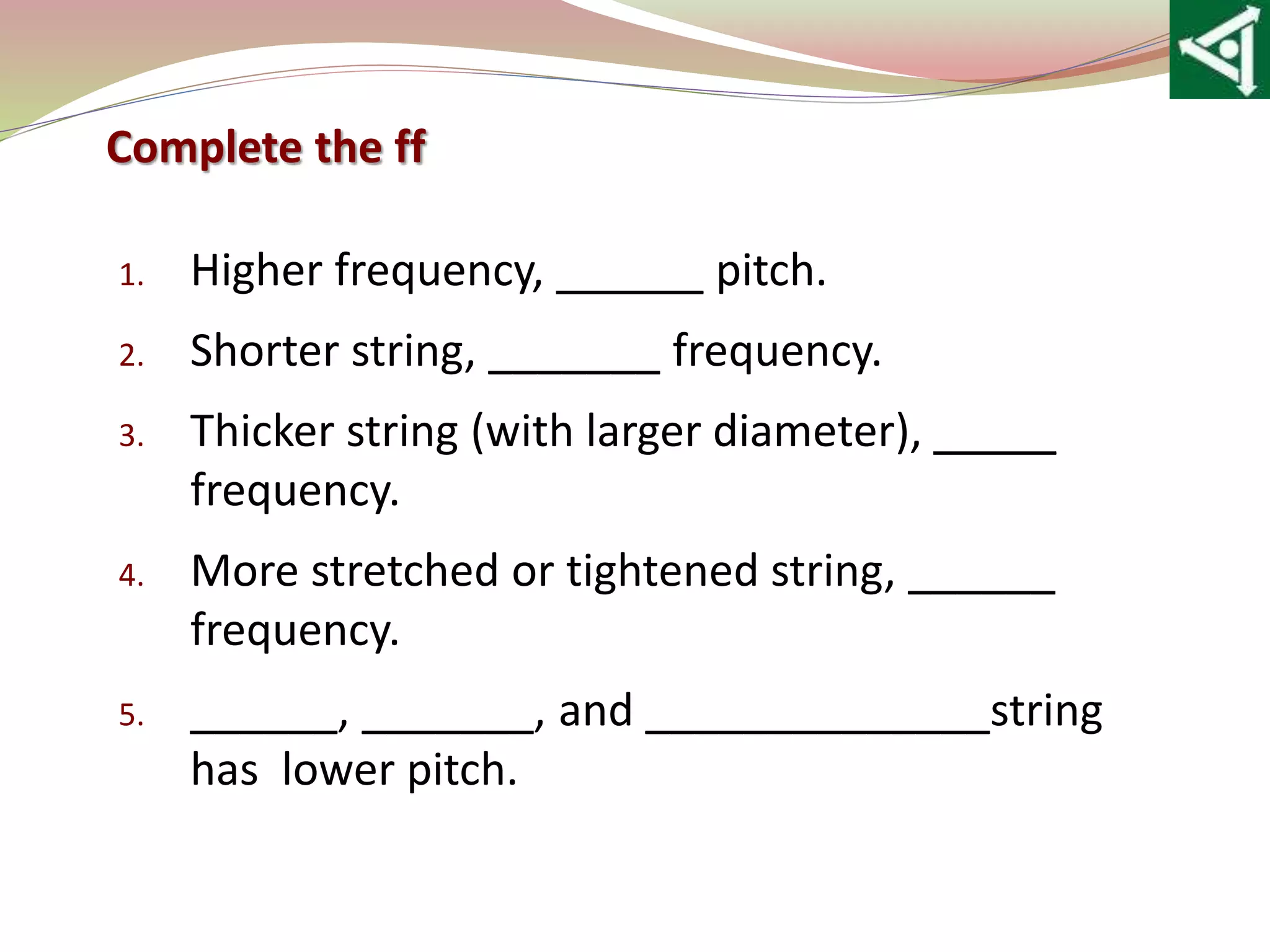 Complete the ff

1. Higher frequency, ______ pitch.
2. Shorter string, _______ frequency.
3. Thicker string (with larger diameter), _____ frequency.
4. More stretched or tightened string, ______ frequency.
5. ______, _______, and ______________string has  lower pitch.